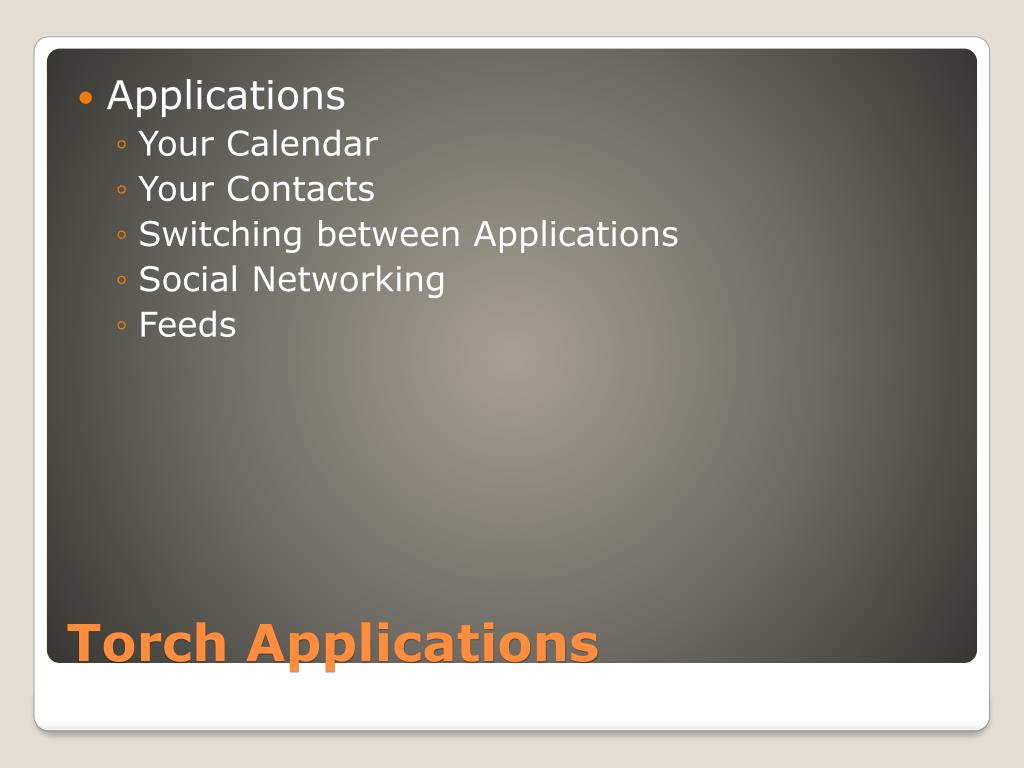 • Applications
◦ Your Calendar
◦ Your Contacts
◦ Switching between Applications
◦ Social Networking
◦ Feeds

Torch Applications